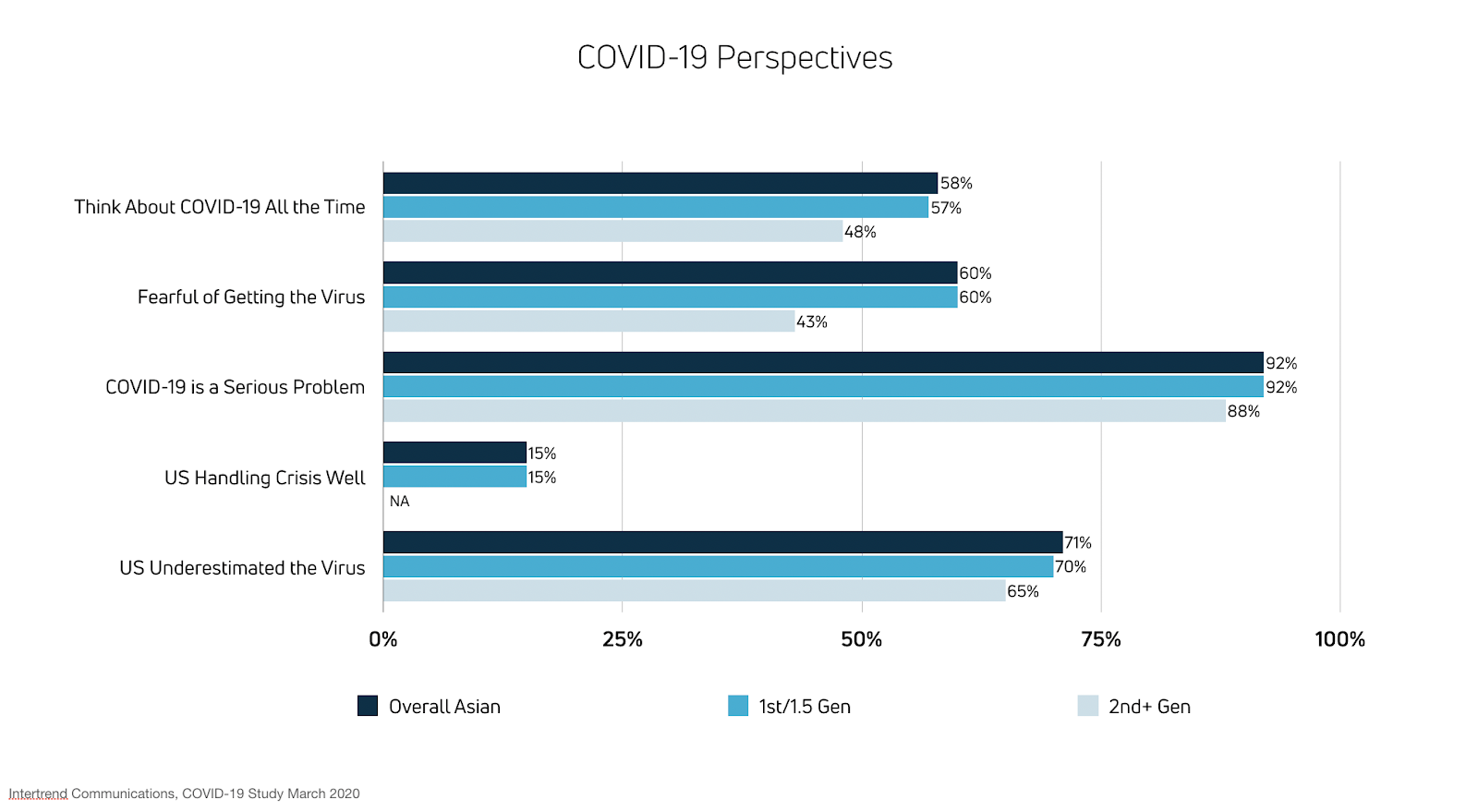 COVID-19 Perspectives

Think About COVID-19 All the Time
58%
57%
48%

Fearful of Getting the Virus
60%
60%
43%

COVID-19 is a Serious Problem
92%
92%
88%

US Handling Crisis Well
15%
15%
NA

US Underestimated the Virus
71%
70%
65%

0%
25%
50%
75%
100%

Overall Asian
1st/1.5 Gen
2nd+ Gen

Intertrend Communications, COVID-19 Study March 2020